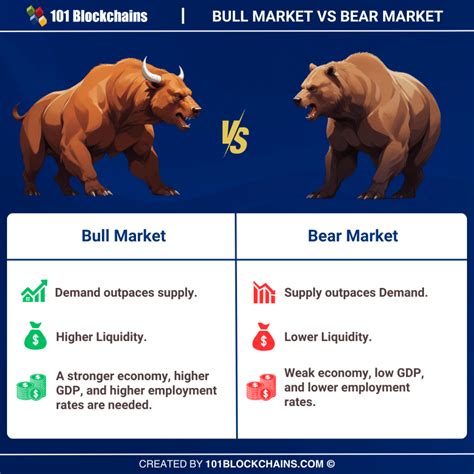 101 Blockchains | BULL MARKET VS BEAR MARKET

VS

| Bull Market | Bear Market |
|---|---|
| Demand outpaces supply. | Supply outpaces Demand. |
| Higher Liquidity. | Lower Liquidity. |
| A stronger economy, higher GDP, and higher employment rates are needed. | Weak economy, low GDP, and lower employment rates. |

CREATED BY 101BLOCKCHAINS.COM ©